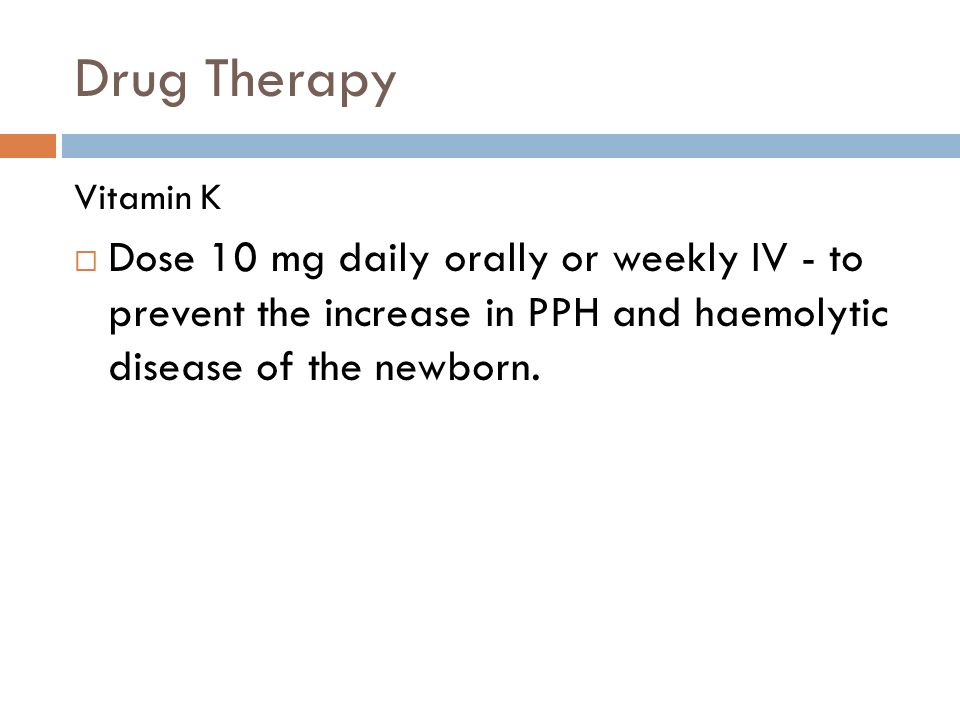 Drug Therapy

Vitamin K

□ Dose 10 mg daily orally or weekly IV - to prevent the increase in PPH and haemolytic disease of the newborn.